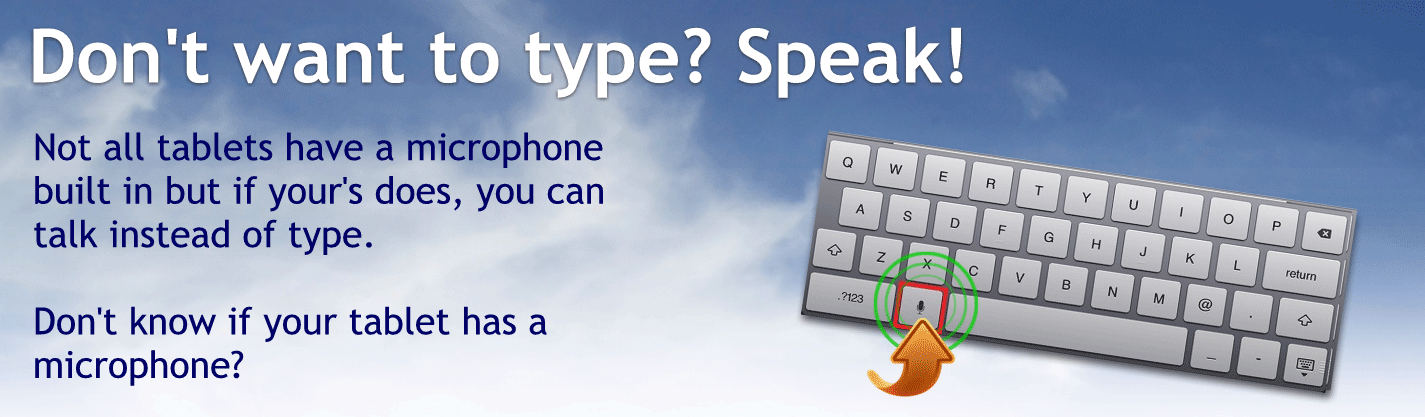 Don't want to type? Speak!

Not all tablets have a microphone built in but if your's does, you can talk instead of type.

Don't know if your tablet has a microphone?

Q W E R T Y U I O P
A S D F G H J K L return
Z X C V B N M @ .
.?123
_ -